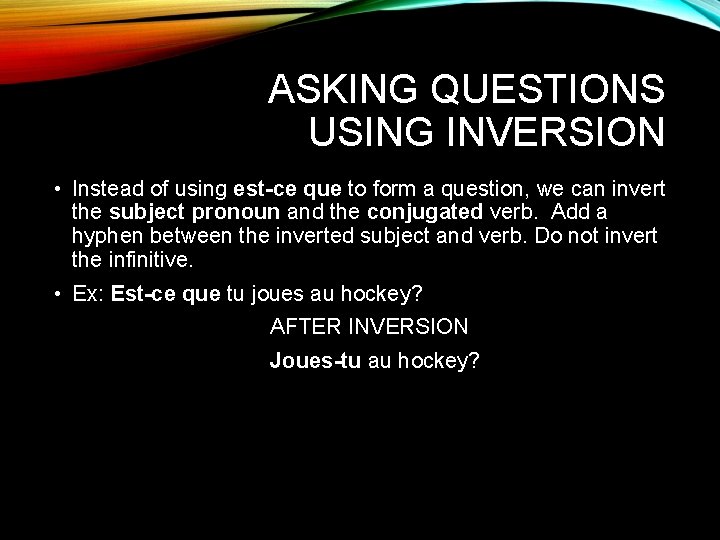 ASKING QUESTIONS USING INVERSION

• Instead of using est-ce que to form a question, we can invert the subject pronoun and the conjugated verb. Add a hyphen between the inverted subject and verb. Do not invert the infinitive.

• Ex: Est-ce que tu joues au hockey?

AFTER INVERSION

Joues-tu au hockey?